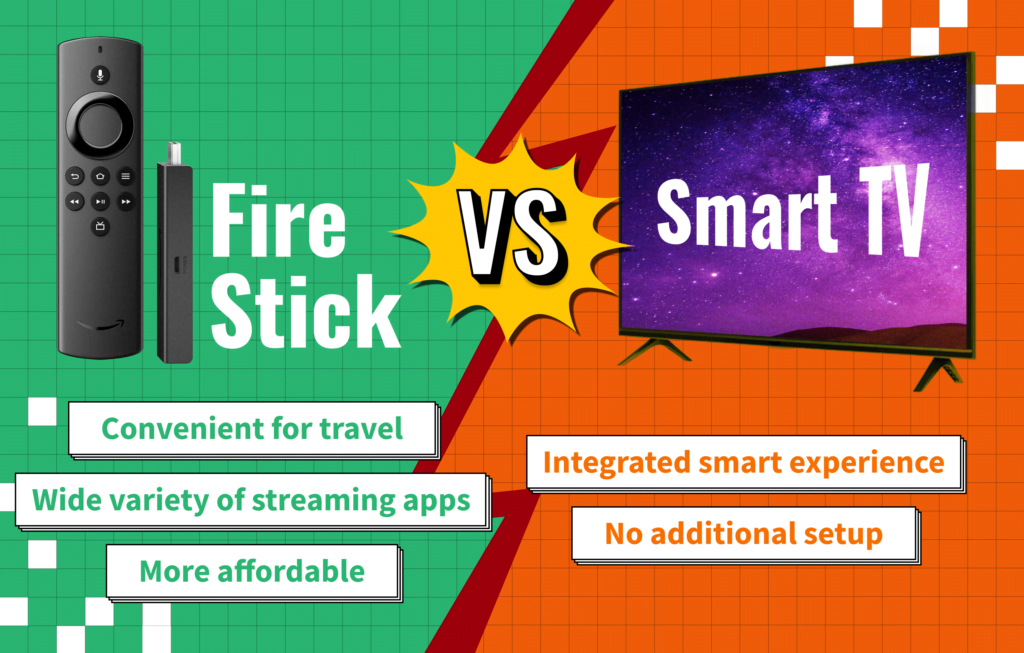 Fire Stick

VS

Smart TV

Convenient for travel

Wide variety of streaming apps

More affordable

Integrated smart experience

No additional setup